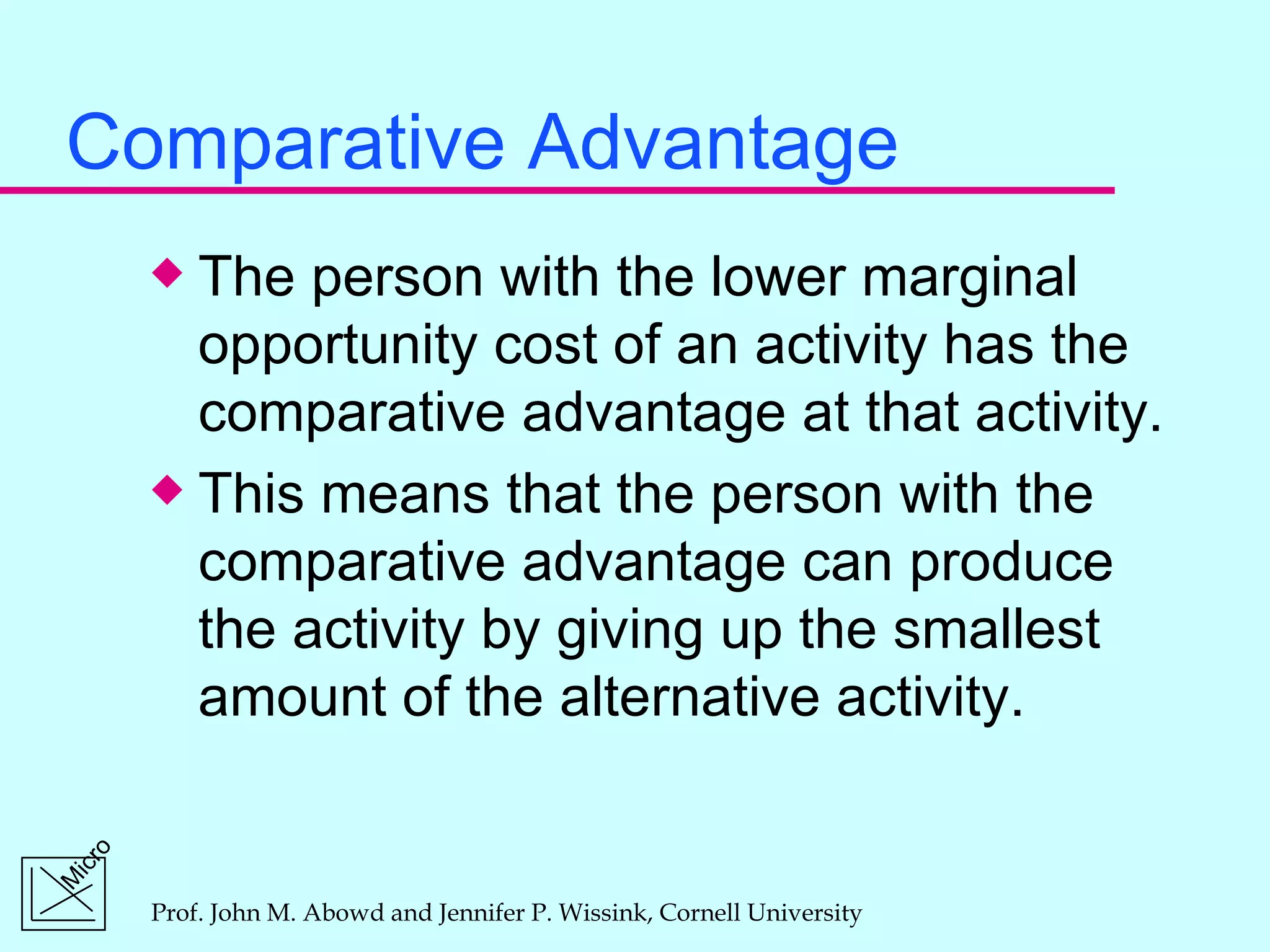 Comparative Advantage

◆ The person with the lower marginal opportunity cost of an activity has the comparative advantage at that activity.

◆ This means that the person with the comparative advantage can produce the activity by giving up the smallest amount of the alternative activity.

Micro

Prof. John M. Abowd and Jennifer P. Wissink, Cornell University